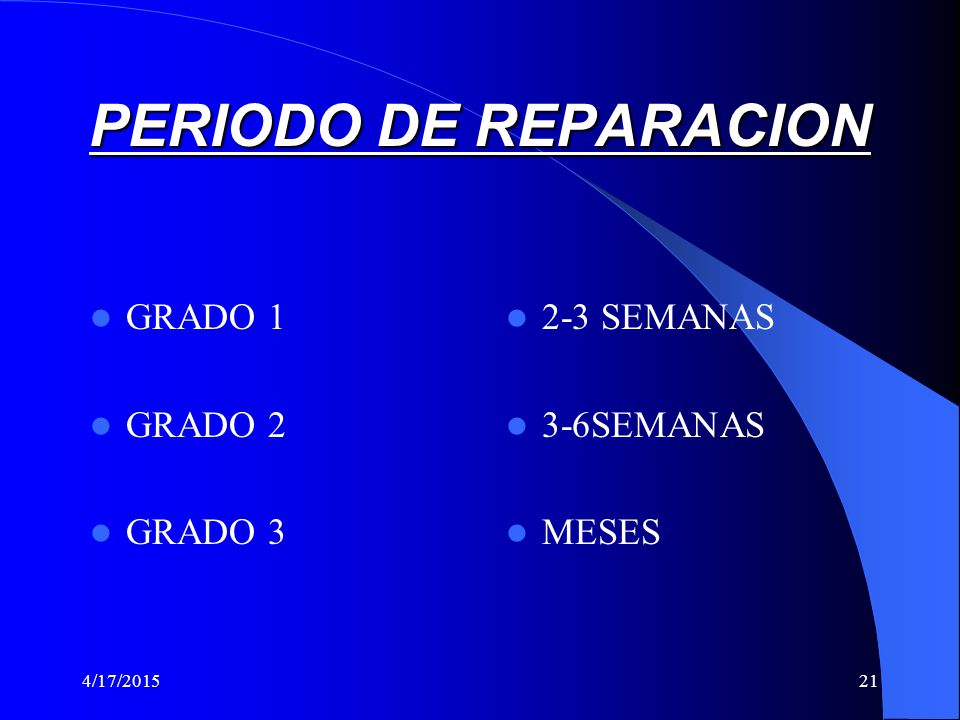 PERIODO DE REPARACION

- GRADO 1
- GRADO 2
- GRADO 3

- 2-3 SEMANAS
- 3-6SEMANAS
- MESES

4/17/2015

21